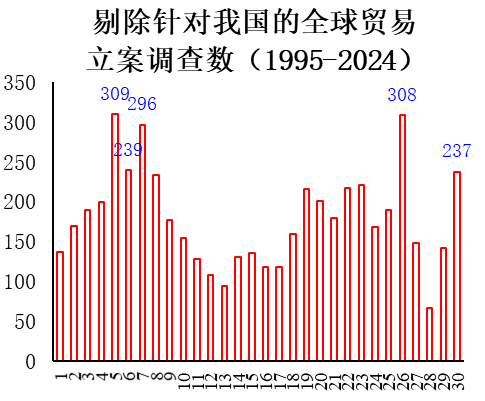 剔除针对我国的全球贸易立案调查数（1995-2024）

350
300
250
200
150
100
50
0

309
296
239
308
237

1 2 3 4 5 6 7 8 9 10 11 12 13 14 15 16 17 18 19 20 21 22 23 24 25 26 27 28 29 30